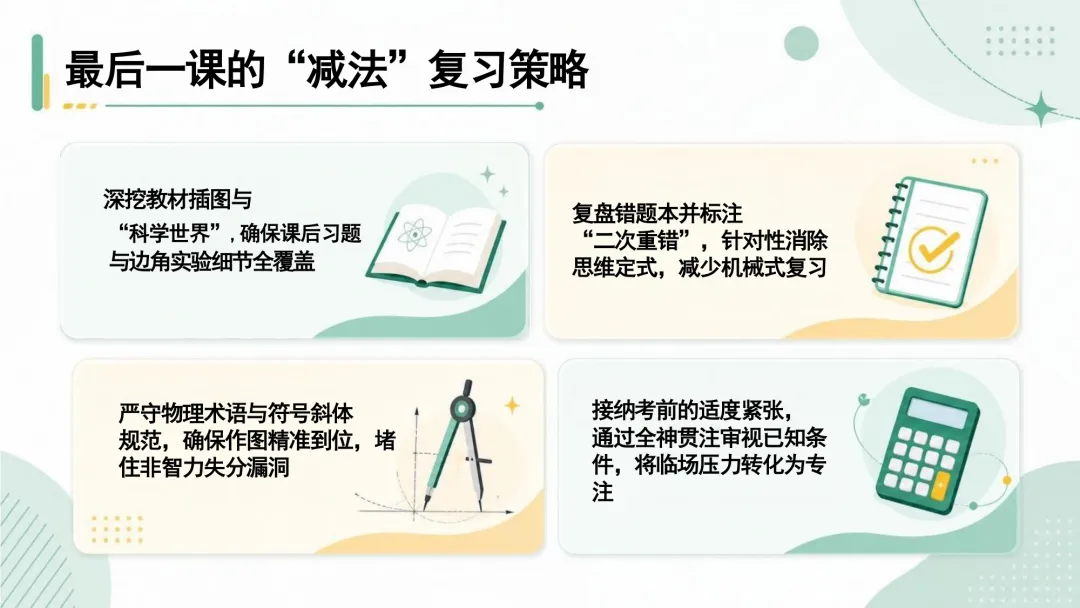 最后一课的“减法”复习策略

深挖教材插图与“科学世界”，确保课后习题与边角实验细节全覆盖

复盘错题本并标注“二次重错”，针对性消除思维定式，减少机械式复习

严守物理术语与符号斜体规范，确保作图精准到位，堵住非智力失分漏洞

接纳考前的适度紧张，通过全神贯注审视已知条件，将临场压力转化为专注